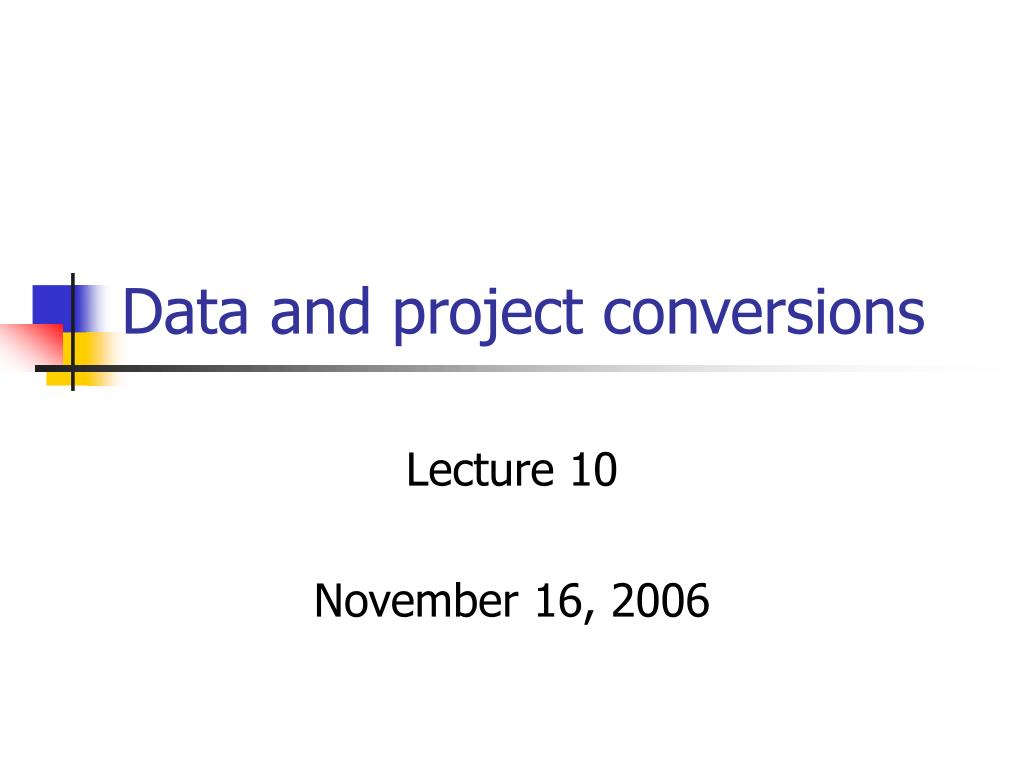 Data and project conversions

Lecture 10

November 16, 2006